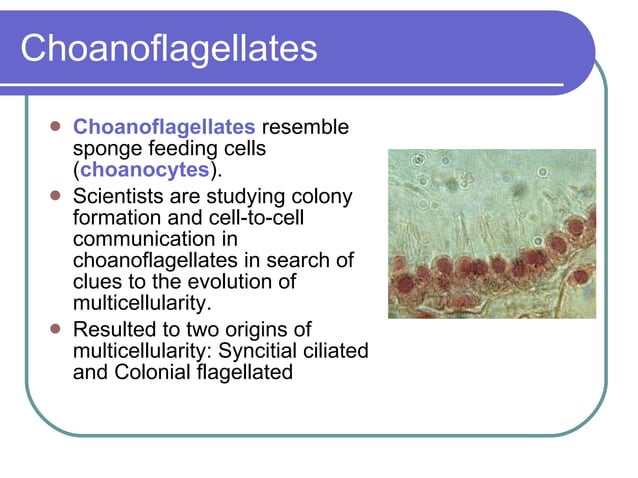 Choanoflagellates

- Choanoflagellates resemble sponge feeding cells (choanocytes).
- Scientists are studying colony formation and cell-to-cell communication in choanoflagellates in search of clues to the evolution of multicellularity.
- Resulted to two origins of multicellularity: Syncitial ciliated and Colonial flagellated